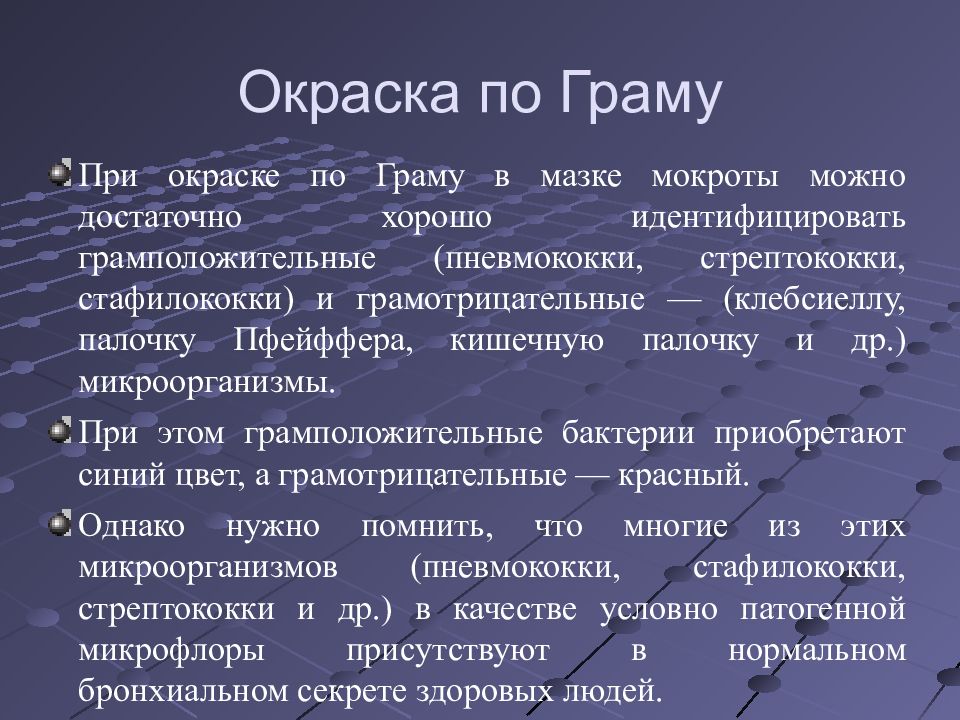 Окраска по Граму

При окраске по Граму в мазке мокроты можно достаточно хорошо идентифицировать грамположительные (пневмококки, стрептококки, стафилококки) и грамотрицательные — (клебсиеллу, палочку Пфейффера, кишечную палочку и др.) микроорганизмы.

При этом грамположительные бактерии приобретают синий цвет, а грамотрицательные — красный.

Однако нужно помнить, что многие из этих микроорганизмов (пневмококки, стафилококки, стрептококки и др.) в качестве условно патогенной микрофлоры присутствуют в нормальном бронхиальном секрете здоровых людей.